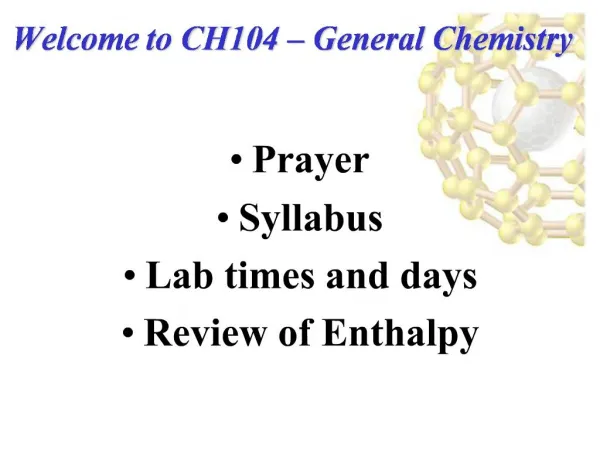 Welcome to CH104 – General Chemistry

• Prayer
• Syllabus
• Lab times and days
• Review of Enthalpy